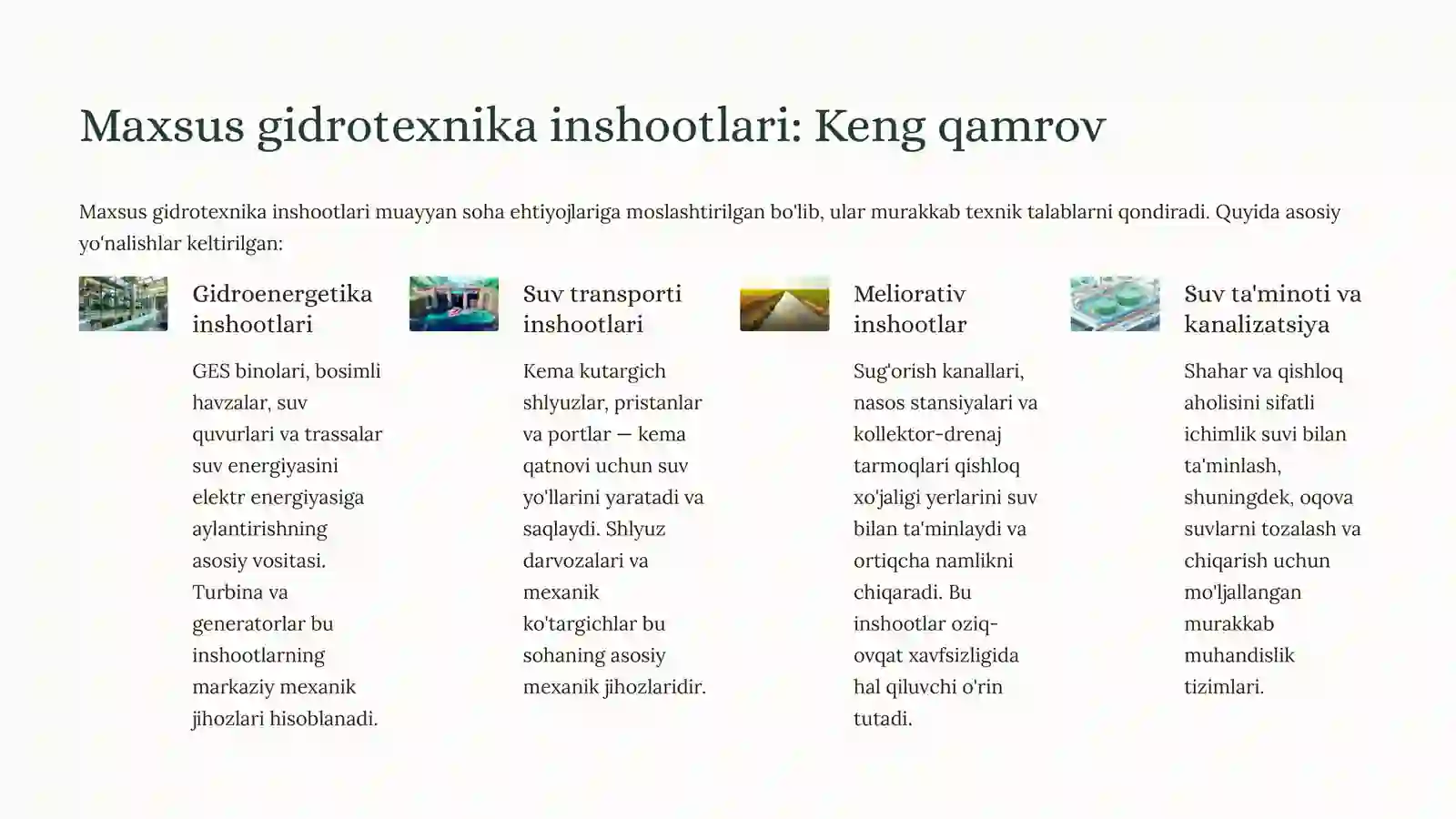 Maxsus gidrotexnika inshootlari: Keng qamrov

Maxsus gidrotexnika inshootlari muayyan soha ehtiyojlariga moslashtirilgan bo'lib, ular murakkab texnik talablarni qondiradi. Quyida asosiy yo'nalishlar keltirilgan:

Gidroenergetika inshootlari

GES binolari, bosimli havzalar, suv quvurlari va trassalar suv energiyasini elektr energiyasiga aylantirishning asosiy vositasi. Turbina va generatorlar bu inshootlarning markaziy mexanik jihozlari hisoblanadi.

Suv transporti inshootlari

Kema kutargich shlyuzlar, pristanlar va portlar — kema qatnovi uchun suv yo'llarini yaratadi va saqlaydi. Shlyuz darvozalari va mexanik ko'targichlar bu sohaning asosiy mexanik jihozlaridir.

Meliorativ inshootlar

Sug'orish kanallari, nasos stansiyalari va kollektor-drenaj tarmoqlari qishloq xo'jaligi yerlarini suv bilan ta'minlaydi va ortiqcha namlikni chiqaradi. Bu inshootlar oziq-ovqat xavfsizligida hal qiluvchi o'rin tutadi.

Suv ta'minoti va kanalizatsiya

Shahar va qishloq aholisini sifatli ichimlik suvi bilan ta'minlash, shuningdek, oqova suvlarni tozalash va chiqarish uchun mo'ljallangan murakkab muhandislik tizimlari.